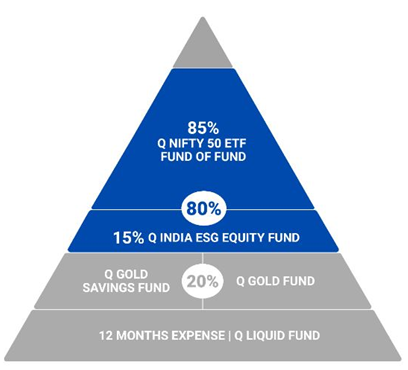 85%
Q NIFTY 50 ETF
FUND OF FUND

80%

15% Q INDIA ESG EQUITY FUND

Q GOLD SAVINGS FUND

20%

Q GOLD FUND

12 MONTHS EXPENSE | Q LIQUID FUND